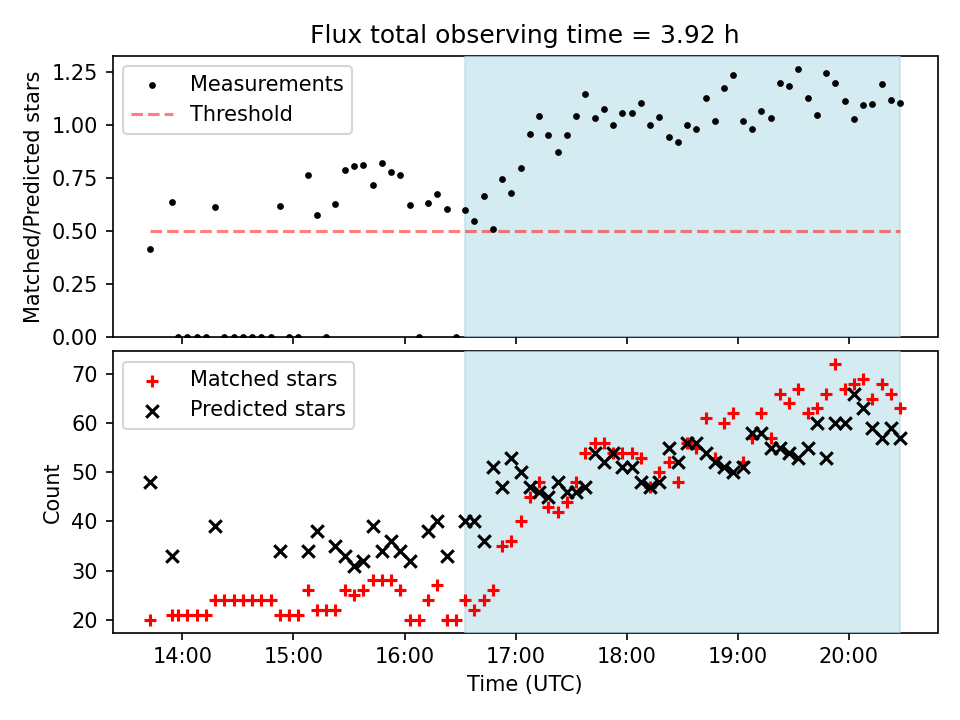 Flux total observing time = 3.92 h

Matched/Predicted stars

1.25
1.00
0.75
0.50
0.25
0.00

Measurements
Threshold

Count

70
60
50
40
30
20

Matched stars
Predicted stars

14:00
15:00
16:00
17:00
18:00
19:00
20:00

Time (UTC)